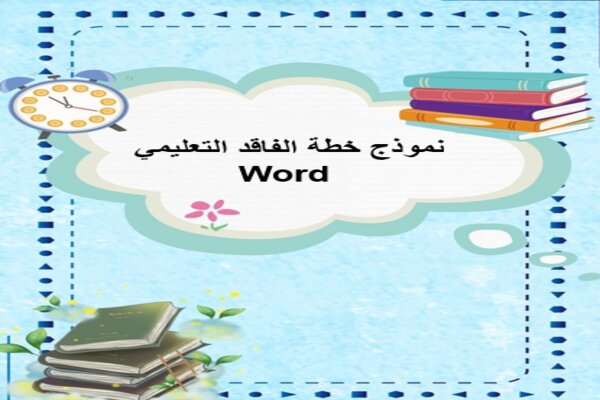 نموذج خطة الفاقد التعليمي
Word